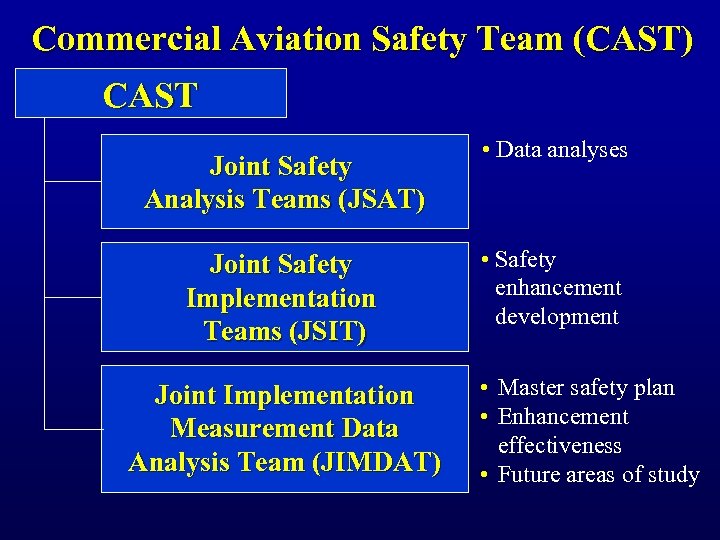 Commercial Aviation Safety Team (CAST)

CAST

Joint Safety Analysis Teams (JSAT)

• Data analyses

Joint Safety Implementation Teams (JSIT)

• Safety enhancement development

Joint Implementation Measurement Data Analysis Team (JIMDAT)

• Master safety plan
• Enhancement effectiveness
• Future areas of study